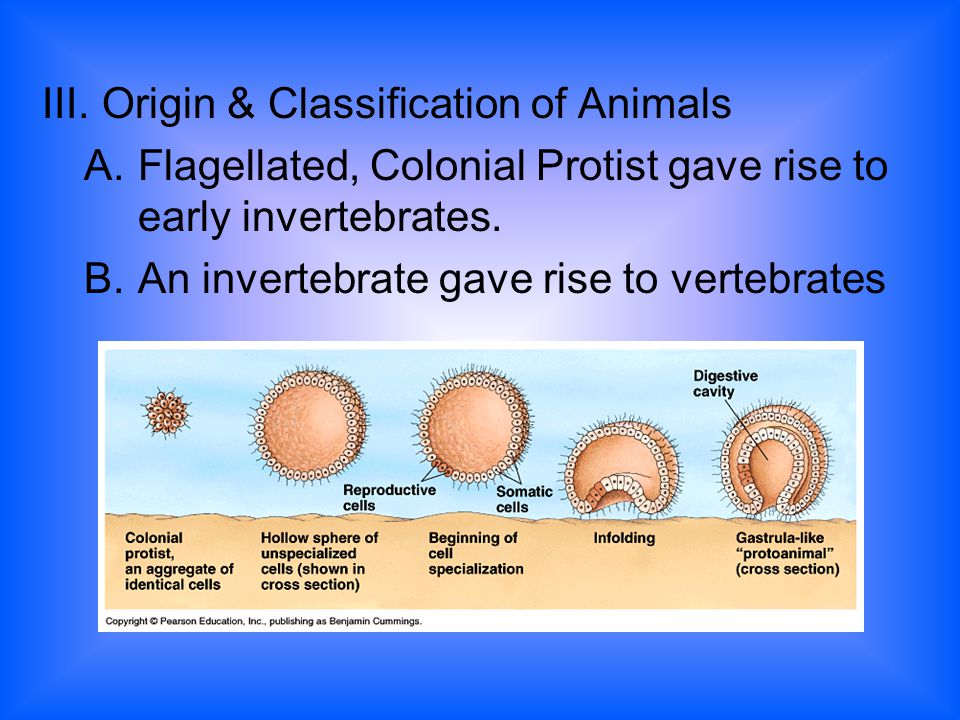 III. Origin & Classification of Animals

A. Flagellated, Colonial Protist gave rise to early invertebrates.

B. An invertebrate gave rise to vertebrates

Digestive cavity

Reproductive cells

Somatic cells

Colonial protist, an aggregate of identical cells

Hollow sphere of unspecialized cells (shown in cross section)

Beginning of cell specialization

Infolding

Gastrula-like "protoanimal" (cross section)

Copyright © Pearson Education, Inc., publishing as Benjamin Cummings.